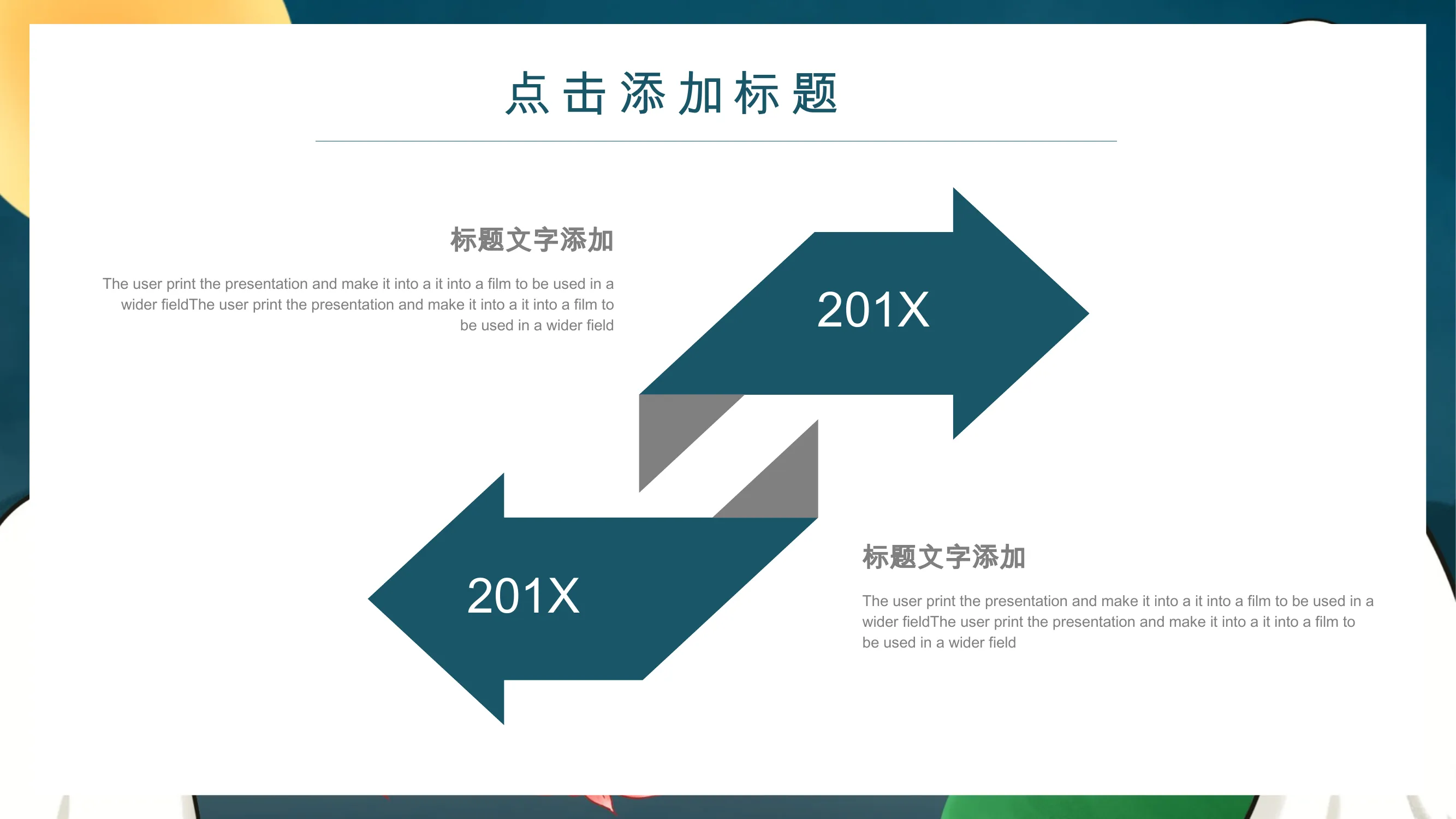 点击添加标题

标题文字添加

The user print the presentation and make it into a it into a film to be used in a wider fieldThe user print the presentation and make it into a it into a film to be used in a wider field

201X

201X

标题文字添加

The user print the presentation and make it into a it into a film to be used in a wider fieldThe user print the presentation and make it into a it into a film to be used in a wider field